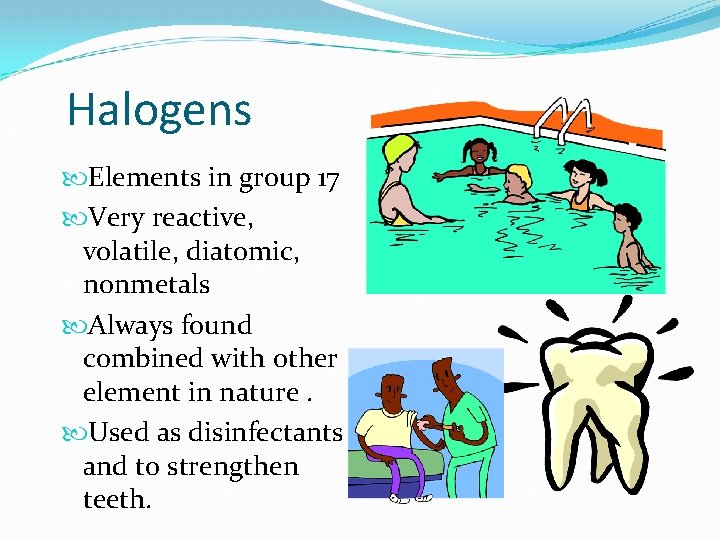 Halogens

Elements in group 17

Very reactive, volatile, diatomic, nonmetals

Always found combined with other element in nature .

Used as disinfectants and to strengthen teeth.